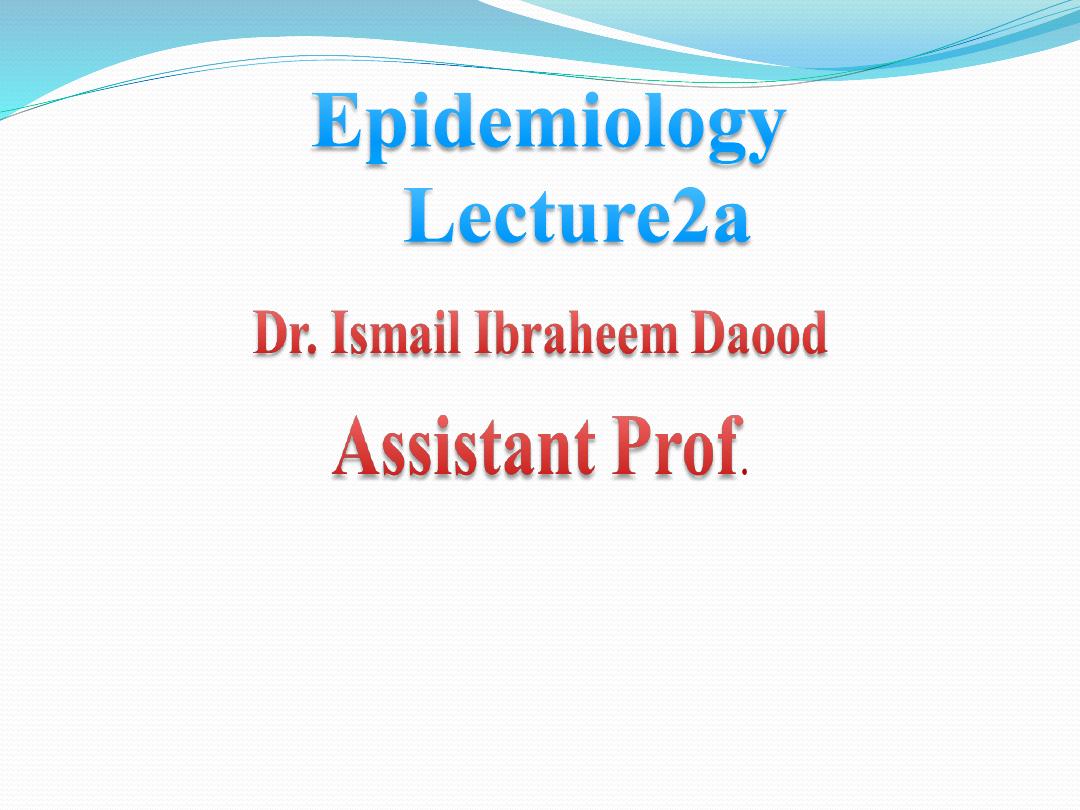 Epidemiology
Lecture2a

Dr. Ismail Ibraheem Daood

Assistant Prof.